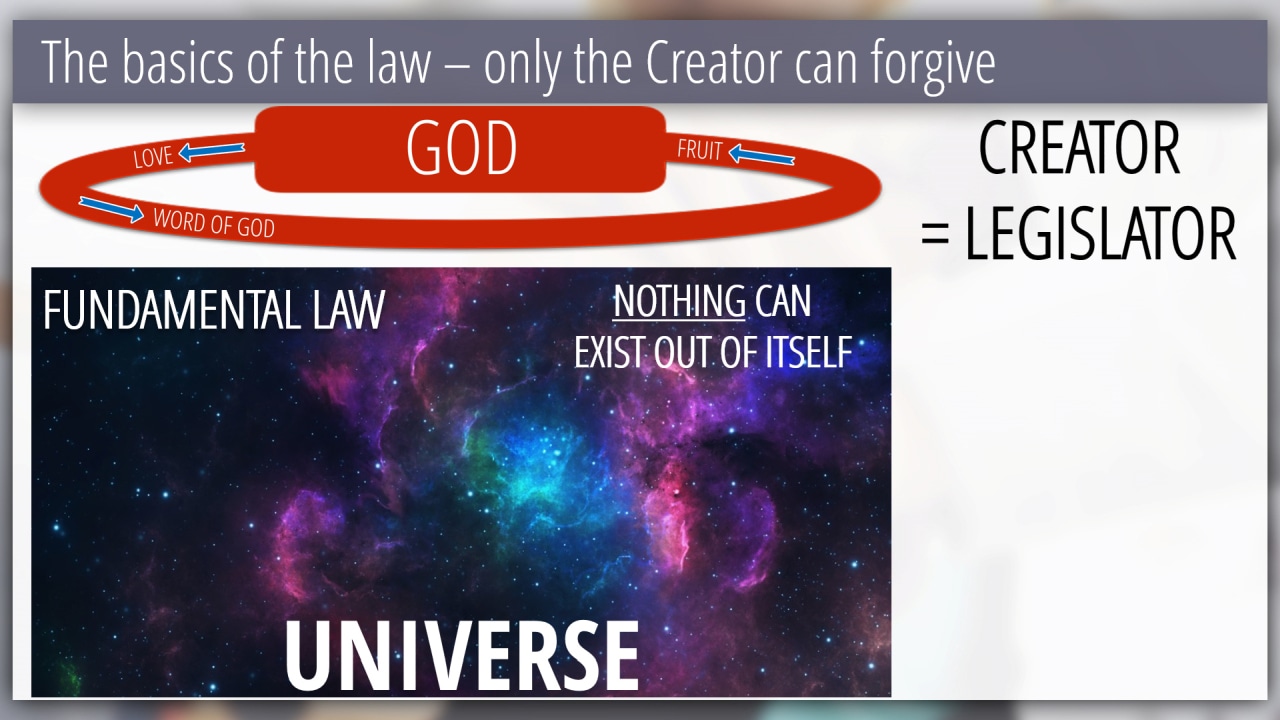 The basics of the law – only the Creator can forgive

LOVE

GOD

FRUIT

WORD OF GOD

CREATOR
= LEGISLATOR

FUNDAMENTAL LAW

NOTHING CAN
EXIST OUT OF ITSELF

UNIVERSE